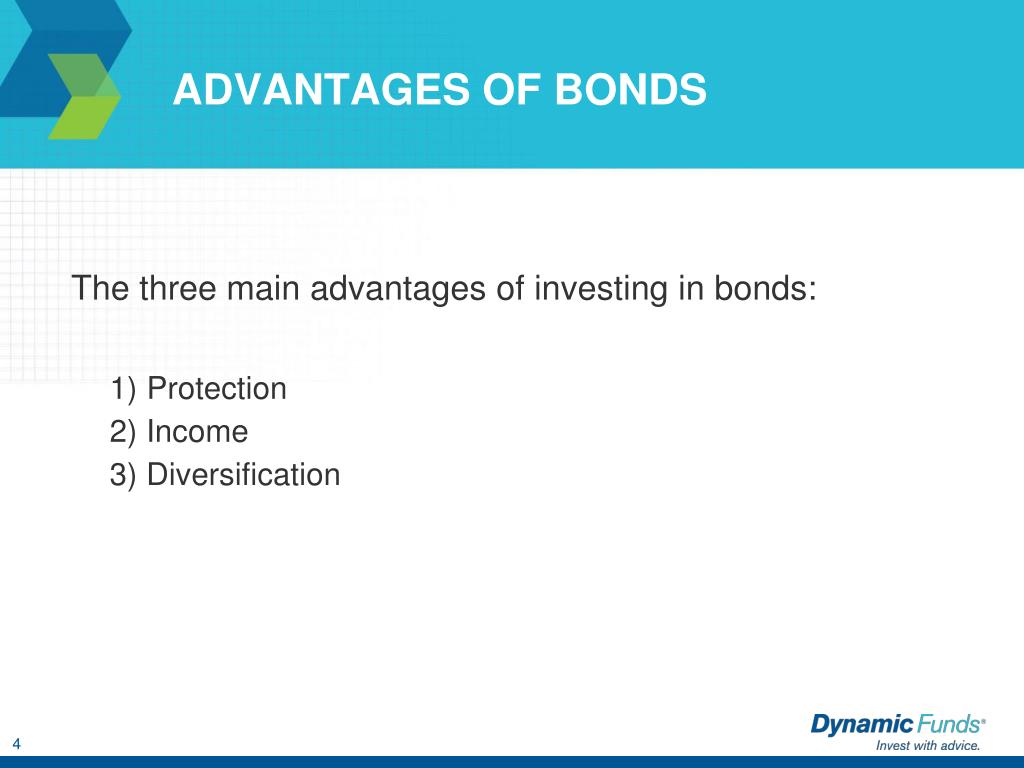 ADVANTAGES OF BONDS

The three main advantages of investing in bonds:

1) Protection
2) Income
3) Diversification

4

Dynamic Funds®
Invest with advice.